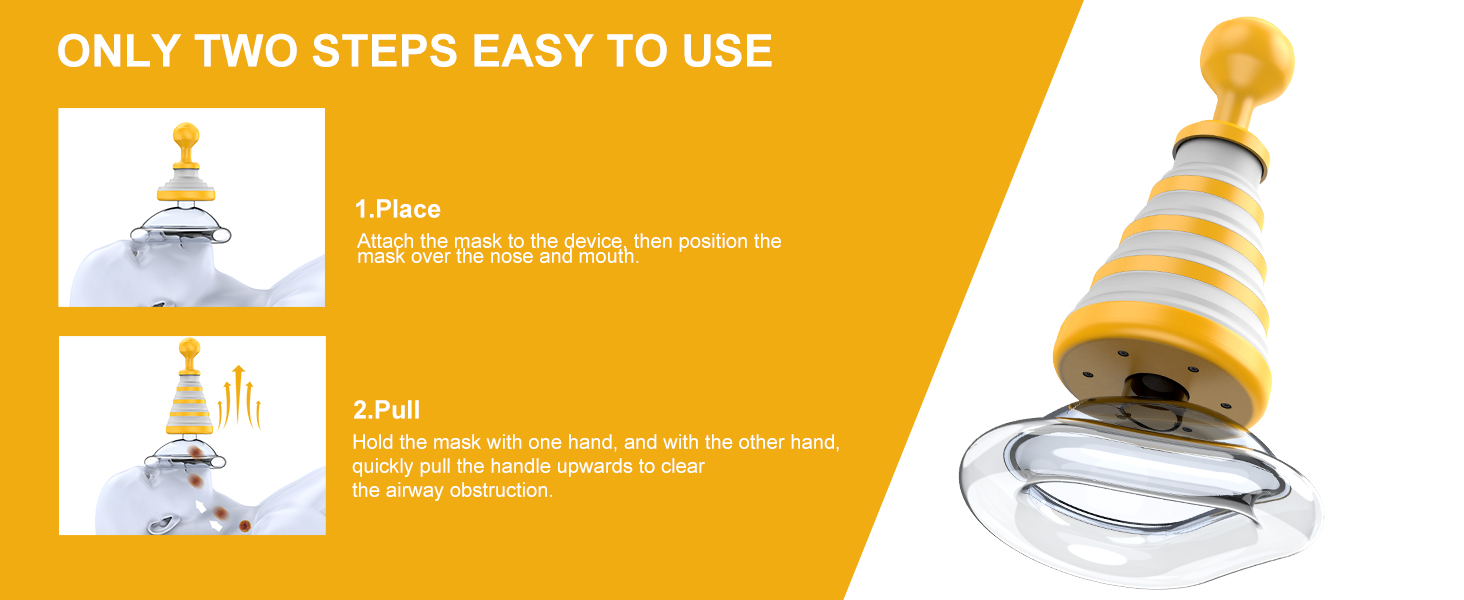 ONLY TWO STEPS EASY TO USE

1.Place

Attach the mask to the device, then position the mask over the nose and mouth.

2.Pull

Hold the mask with one hand, and with the other hand, quickly pull the handle upwards to clear the airway obstruction.